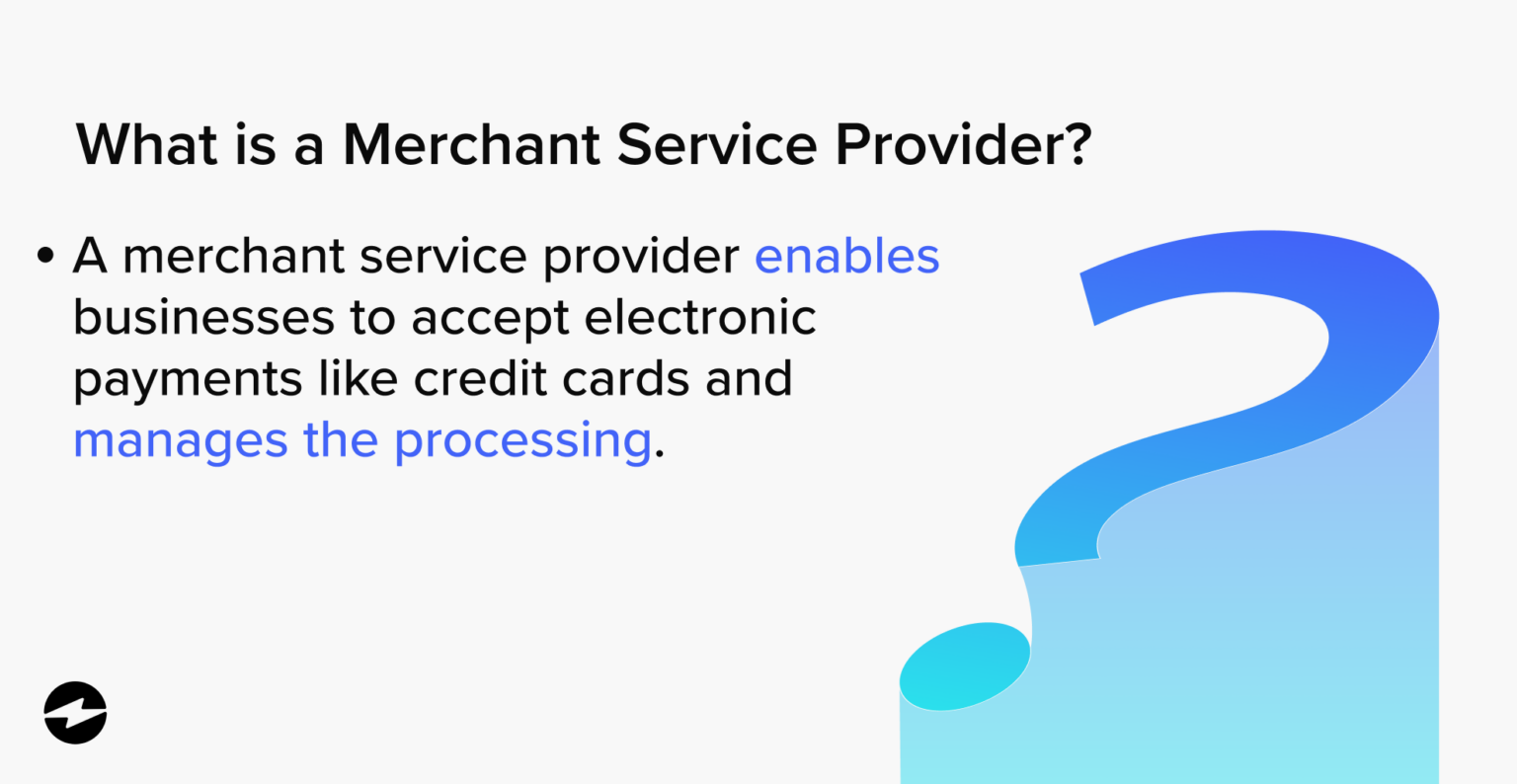 What is a Merchant Service Provider?

• A merchant service provider enables businesses to accept electronic payments like credit cards and manages the processing.